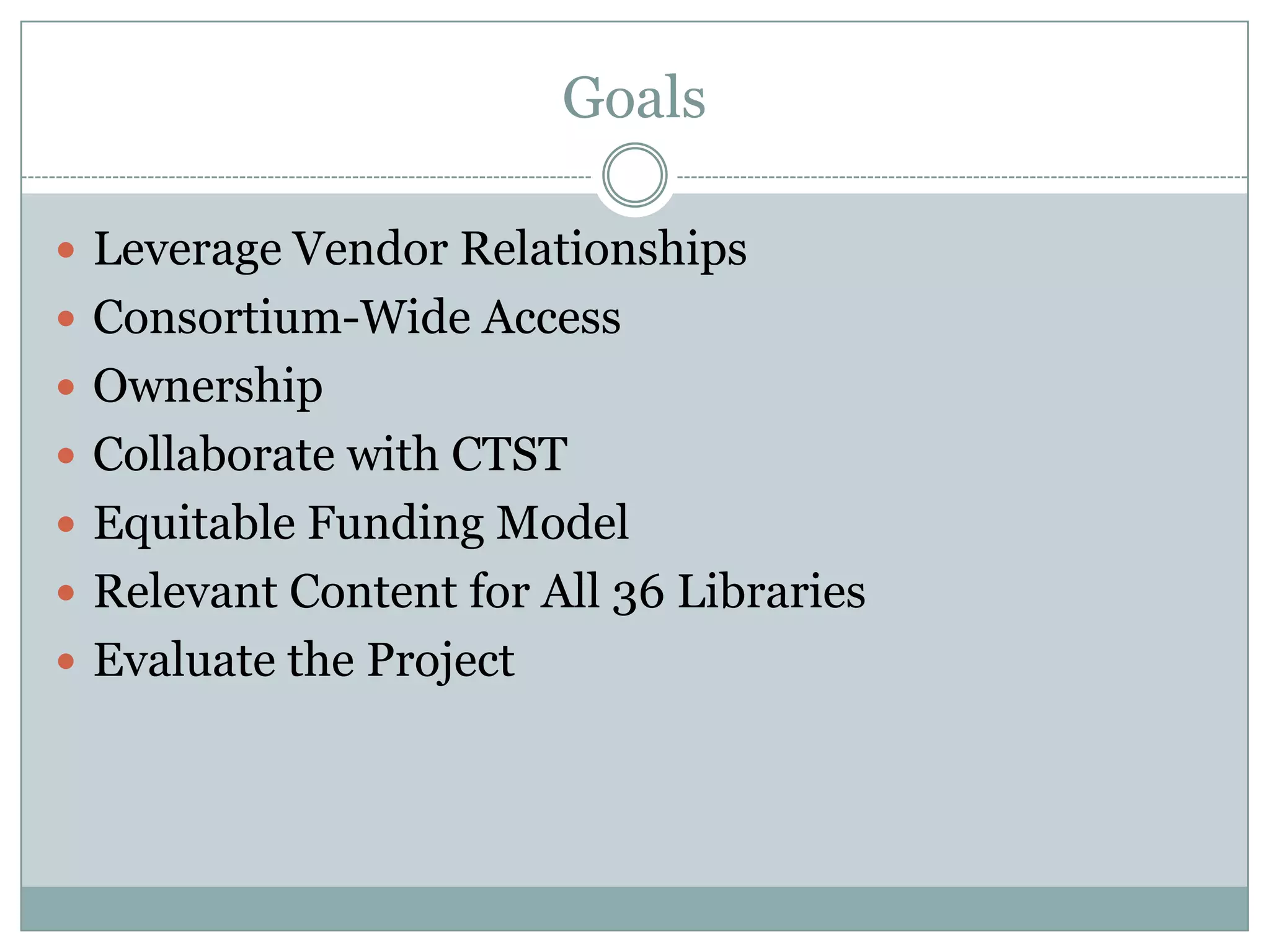 Goals

- Leverage Vendor Relationships
- Consortium-Wide Access
- Ownership
- Collaborate with CTST
- Equitable Funding Model
- Relevant Content for All 36 Libraries
- Evaluate the Project